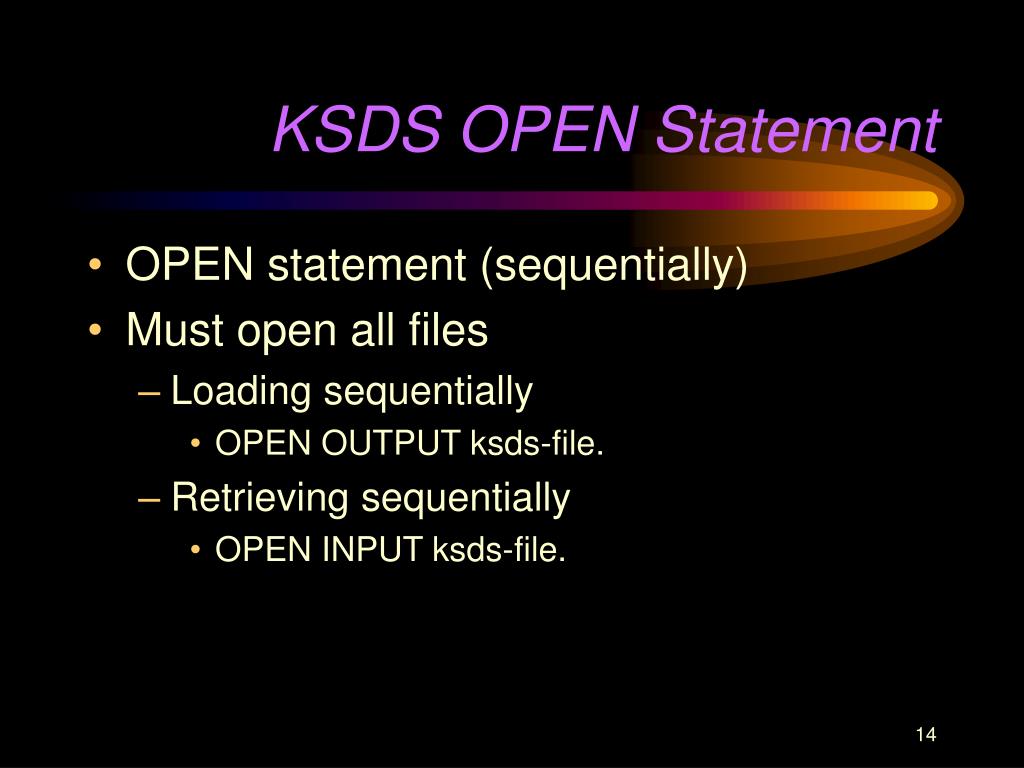 KSDS OPEN Statement

• OPEN statement (sequentially)
• Must open all files
– Loading sequentially
• OPEN OUTPUT ksds-file.
– Retrieving sequentially
• OPEN INPUT ksds-file.

14